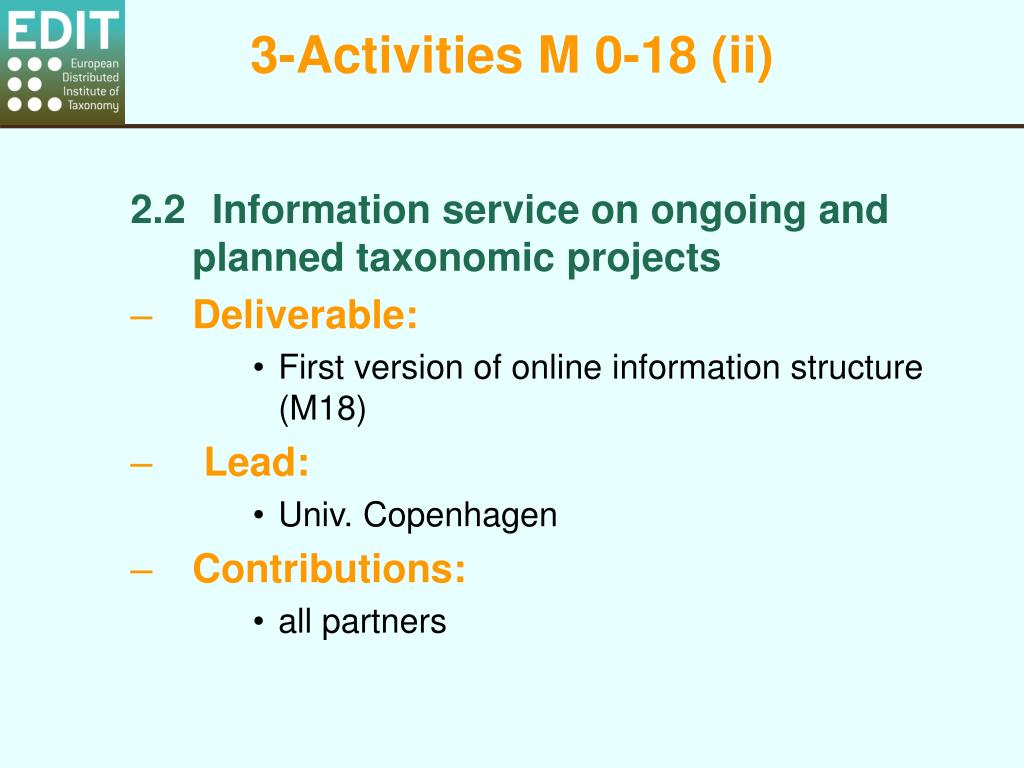 EDIT
European Distributed Institute of Taxonomy

3-Activities M 0-18 (ii)

2.2 Information service on ongoing and planned taxonomic projects

– Deliverable:
• First version of online information structure (M18)

– Lead:
• Univ. Copenhagen

– Contributions:
• all partners